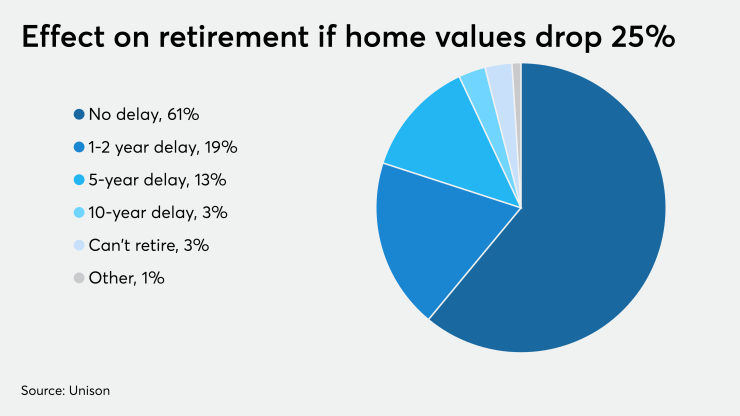 Effect on retirement if home values drop 25%

No delay, 61%
1-2 year delay, 19%
5-year delay, 13%
10-year delay, 3%
Can't retire, 3%
Other, 1%

Source: Unison